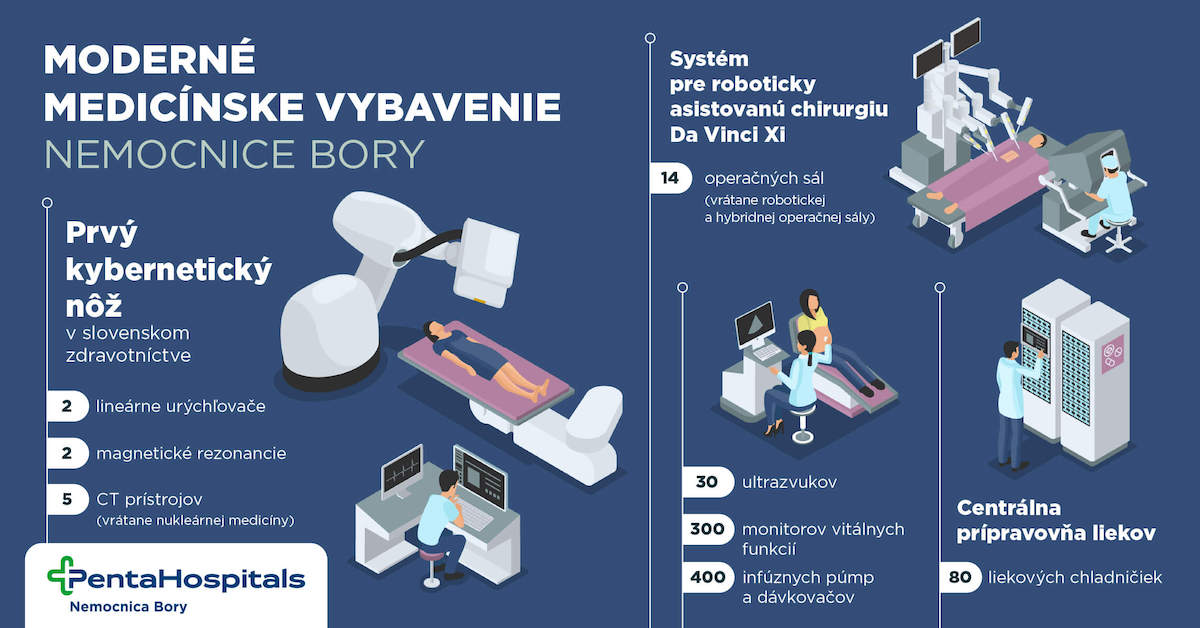 MODERNÉ MEDICÍNSKE VYBAVENIE
NEMOCNICE BORY

Prvý kybernetický nôž
v slovenskom zdravotníctve

2 lineárne urýchľovače

2 magnetické rezonancie

5 CT prístrojov
(vrátane nukleárnej medicíny)

PentaHospitals
Nemocnica Bory

Systém pre roboticky asistovanú chirurgiu Da Vinci Xi

14 operačných sál
(vrátane robotickej a hybridnej operačnej sály)

30 ultrazvukov

300 monitorov vitálnych funkcií

400 infúznych púmp a dávkovačov

Centrálna prípravovňa liekov

80 liekových chladničiek